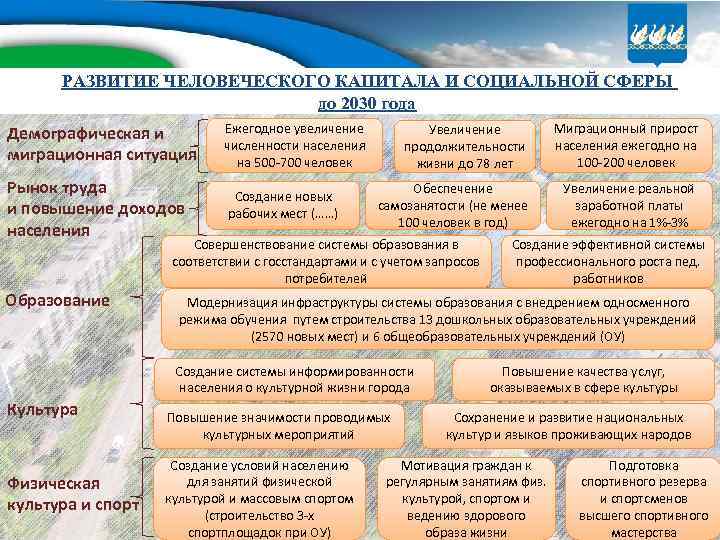 РАЗВИТИЕ ЧЕЛОВЕЧЕСКОГО КАПИТАЛА И СОЦИАЛЬНОЙ СФЕРЫ
до 2030 года

Демографическая и миграционная ситуация

Ежегодное увеличение численности населения на 500-700 человек

Увеличение продолжительности жизни до 78 лет

Миграционный прирост населения ежегодно на 100-200 человек

Рынок труда и повышение доходов населения

Создание новых рабочих мест (……)

Обеспечение самозанятости (не менее 100 человек в год)

Увеличение реальной заработной платы ежегодно на 1%-3%

Образование

Совершенствование системы образования в соответствии с госстандартами и с учетом запросов потребителей

Создание эффективной системы профессионального роста пед. работников

Модернизация инфраструктуры системы образования с внедрением односменного режима обучения путем строительства 13 дошкольных образовательных учреждений (2570 новых мест) и 6 общеобразовательных учреждений (ОУ)

Культура

Создание системы информированности населения о культурной жизни города

Повышение качества услуг, оказываемых в сфере культуры

Повышение значимости проводимых культурных мероприятий

Сохранение и развитие национальных культур и языков проживающих народов

Физическая культура и спорт

Создание условий населению для занятий физической культурой и массовым спортом (строительство 3-х спортплощадок при ОУ)

Мотивация граждан к регулярным занятиям физ. культурой, спортом и ведению здорового образа жизни

Подготовка спортивного резерва и спортсменов высшего спортивного мастерства